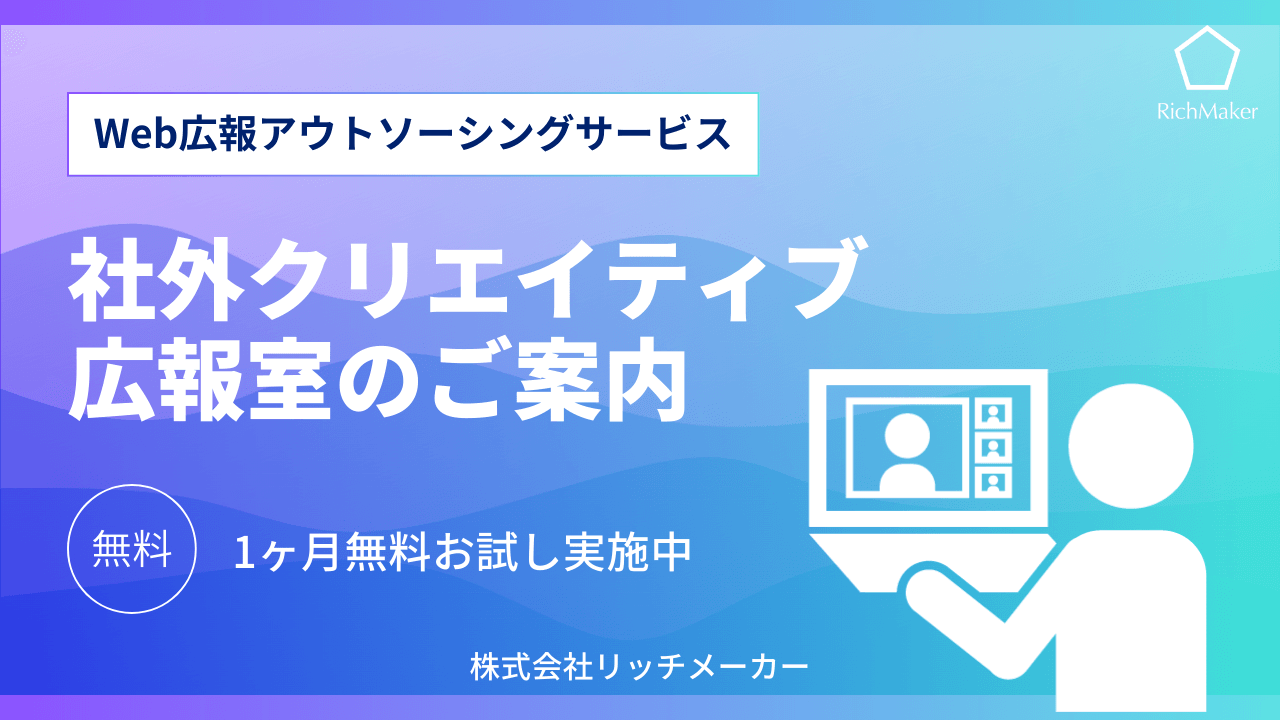 RichMaker

Web広報アウトソーシングサービス

社外クリエイティブ
広報室のご案内

無料

1ヶ月無料お試し実施中

株式会社リッチメーカー